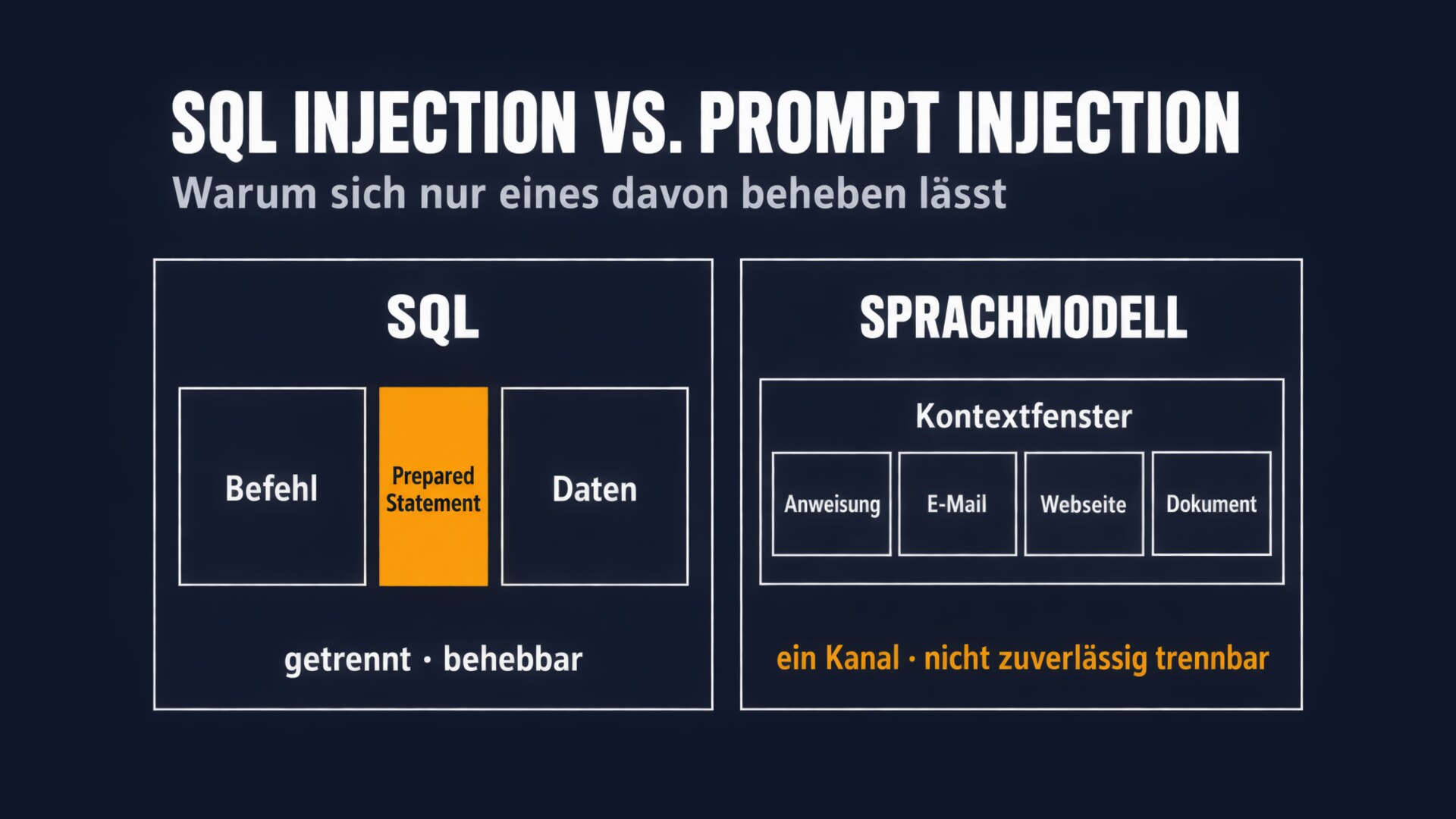 SQL INJECTION VS. PROMPT INJECTION
Warum sich nur eines davon beheben lässt

SQL

Befehl

Prepared Statement

Daten

getrennt · behebbar

SPRACHMODELL

Kontextfenster

Anweisung

E-Mail

Webseite

Dokument

ein Kanal · nicht zuverlässig trennbar